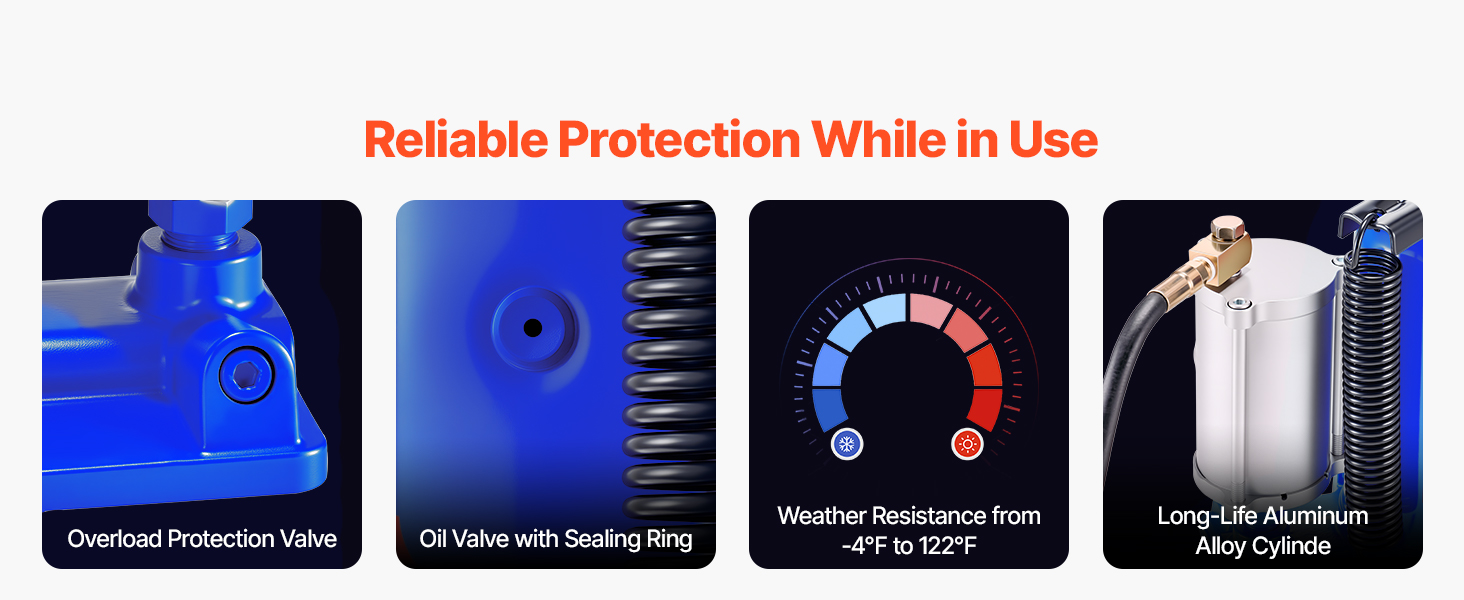 Reliable Protection While in Use

Overload Protection Valve

Oil Valve with Sealing Ring

Weather Resistance from -4°F to 122°F

Long-Life Aluminum Alloy Cylinde